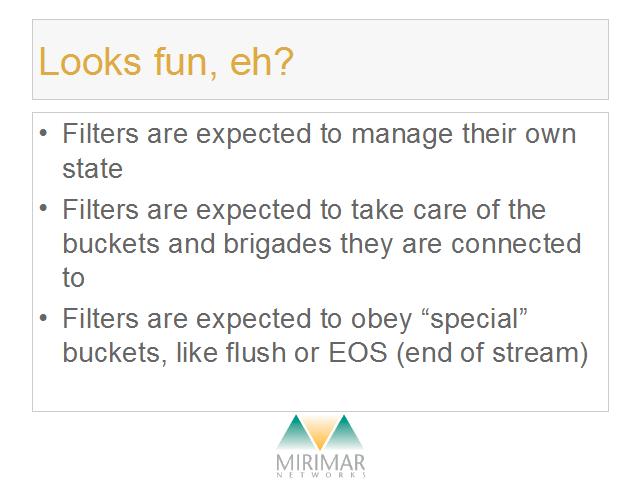 Looks fun, eh?

• Filters are expected to manage their own state
• Filters are expected to take care of the buckets and brigades they are connected to
• Filters are expected to obey “special” buckets, like flush or EOS (end of stream)

MIRIMAR
NETWORKS